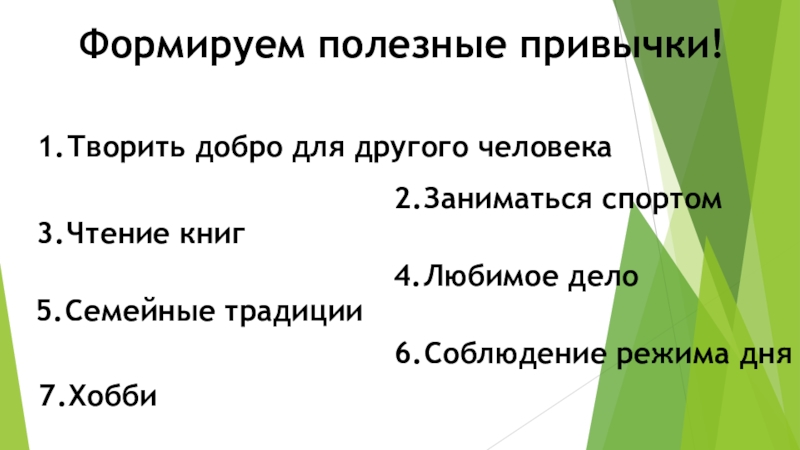 Формируем полезные привычки!

1.Творить добро для другого человека

2.Заниматься спортом

3.Чтение книг

4.Любимое дело

5.Семейные традиции

6.Соблюдение режима дня

7.Хобби